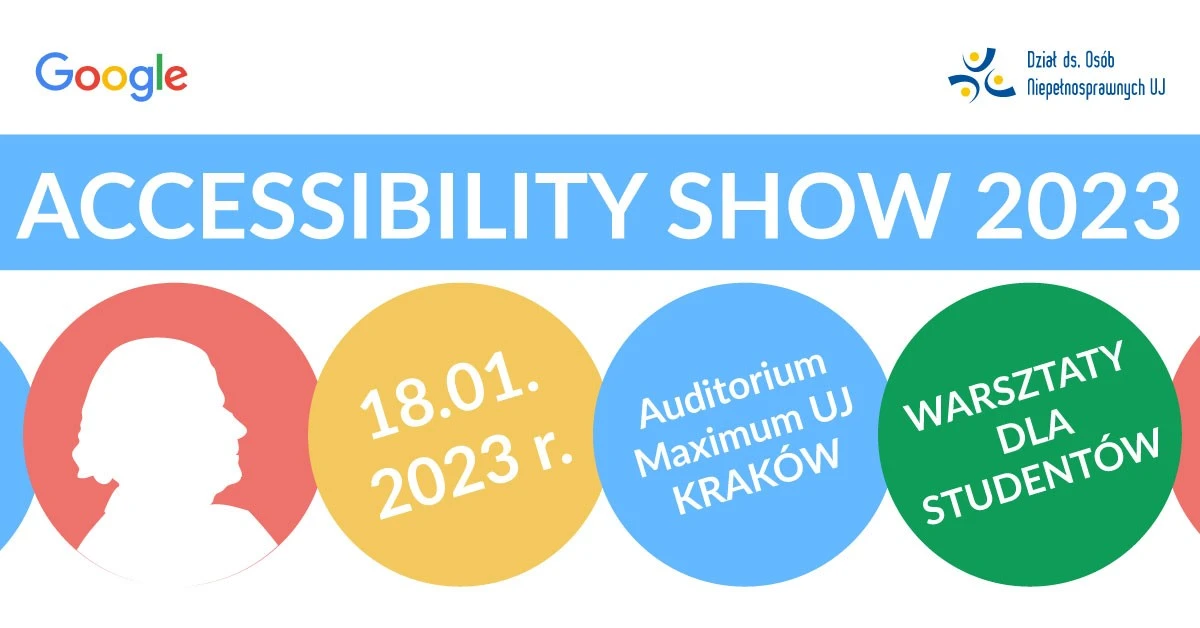 Google

Dział ds. Osób Niepełnosprawnych UJ

ACCESSIBILITY SHOW 2023

18.01. 2023 r.

Auditorium Maximum UJ KRAKÓW

WARSZTATY DLA STUDENTÓW